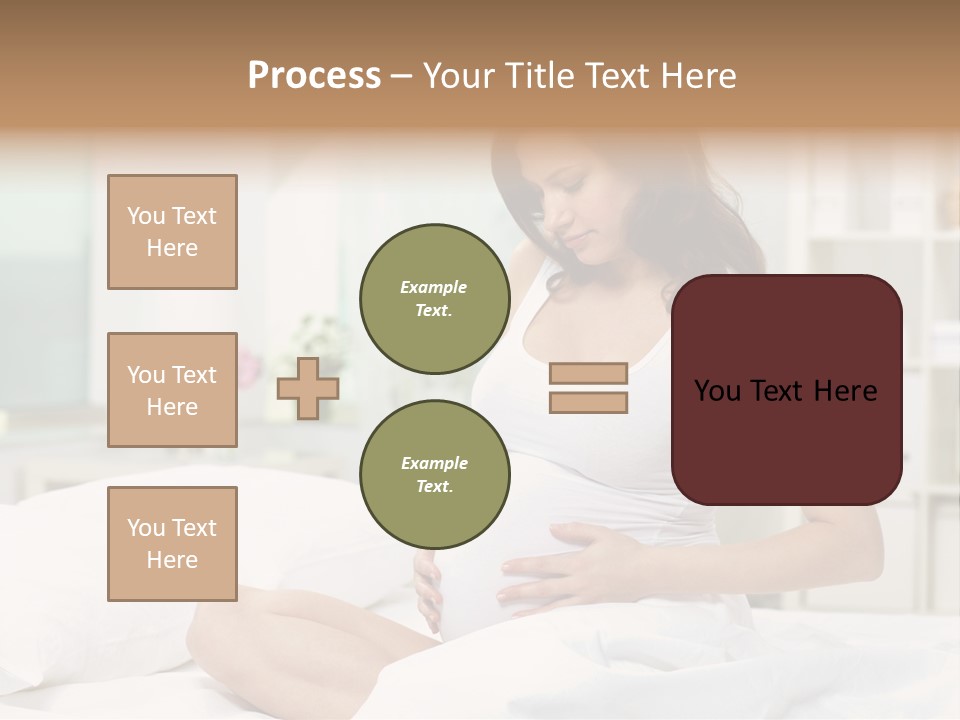 Process – Your Title Text Here

You Text Here

You Text Here

You Text Here

Example Text.

Example Text.

You Text Here